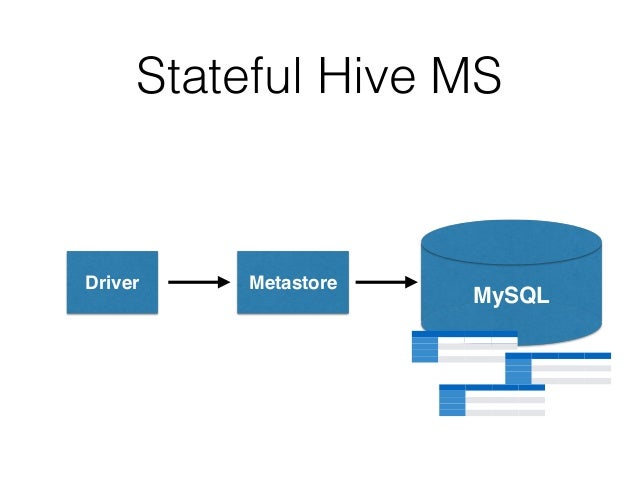 Stateful Hive MS

Driver

Metastore

MySQL